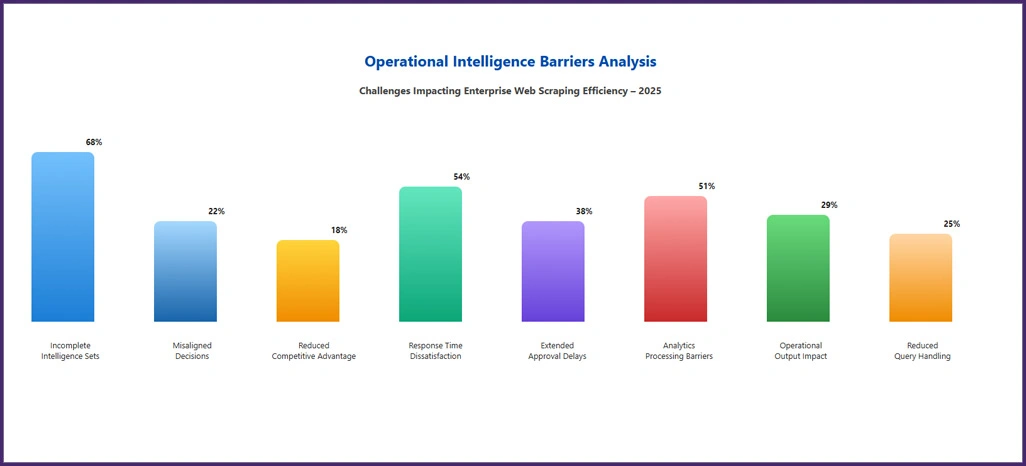 Operational Intelligence Barriers Analysis

Challenges Impacting Enterprise Web Scraping Efficiency – 2025

68%
22%
18%
54%
38%
51%
29%
25%

Incomplete Intelligence Sets
Misaligned Decisions
Reduced Competitive Advantage
Response Time Dissatisfaction
Extended Approval Delays
Analytics Processing Barriers
Operational Output Impact
Reduced Query Handling